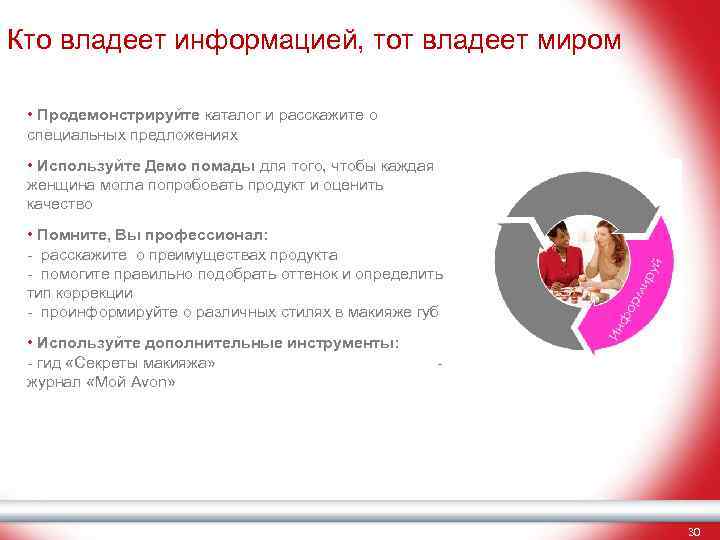 Кто владеет информацией, тот владеет миром

• Продемонстрируйте каталог и расскажите о специальных предложениях

• Используйте Демо помады для того, чтобы каждая женщина могла попробовать продукт и оценить качество

• Помните, Вы профессионал:
- расскажите о преимуществах продукта
- помогите правильно подобрать оттенок и определить тип коррекции
- проинформируйте о различных стилях в макияже губ

• Используйте дополнительные инструменты:
- гид «Секреты макияжа» - журнал «Мой Avon»

Информируй

30